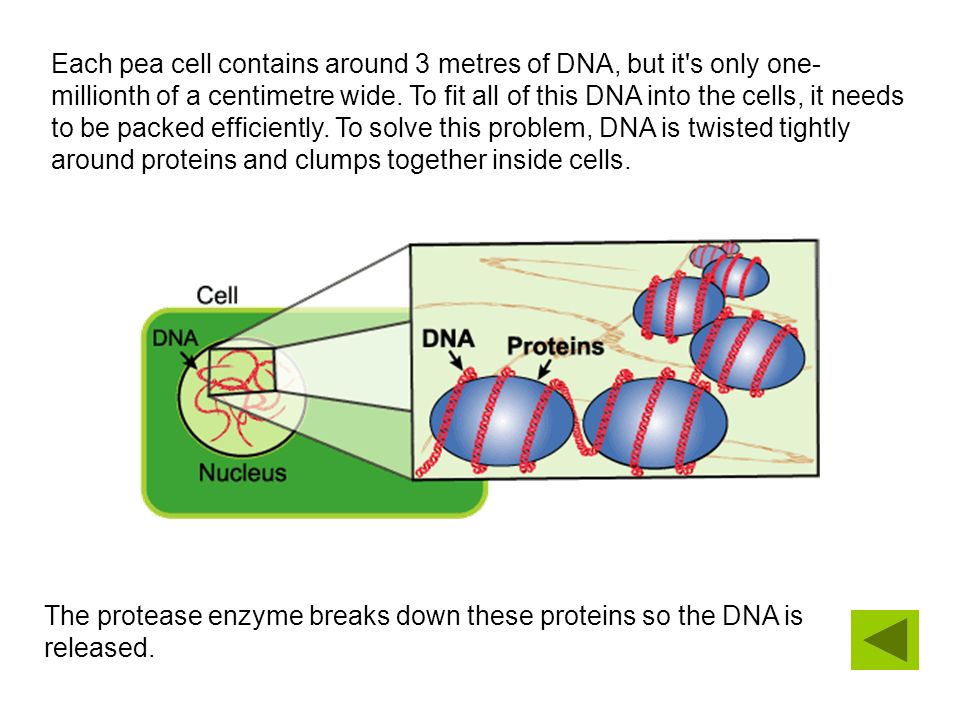 Each pea cell contains around 3 metres of DNA, but it's only one-millionth of a centimetre wide. To fit all of this DNA into the cells, it needs to be packed efficiently. To solve this problem, DNA is twisted tightly around proteins and clumps together inside cells.

Cell
DNA
Nucleus
DNA
Proteins

The protease enzyme breaks down these proteins so the DNA is released.